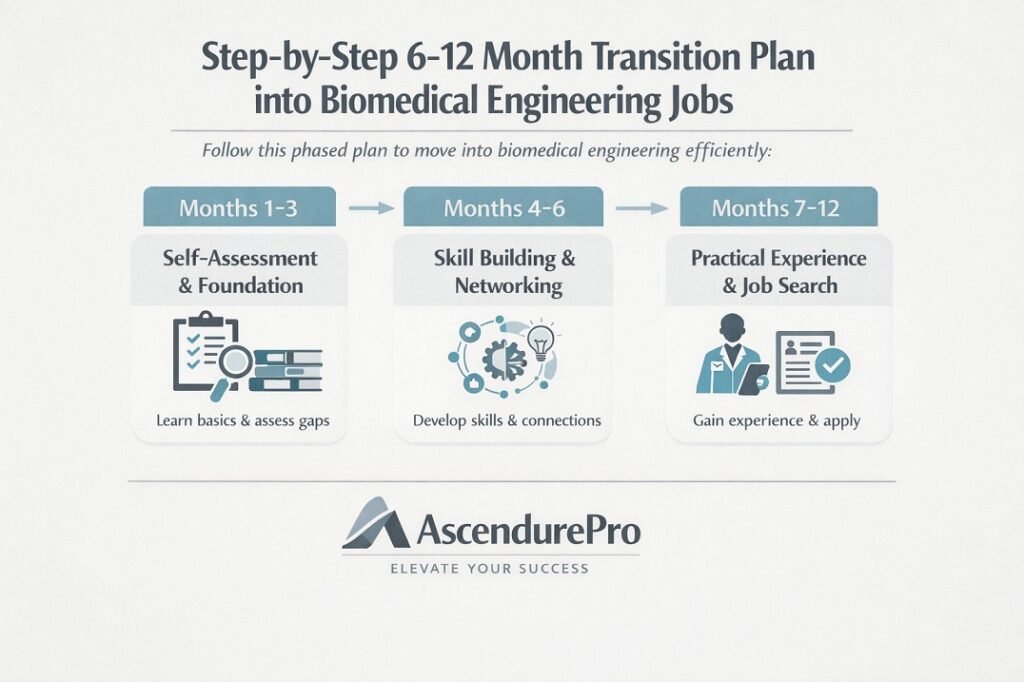 Step-by-Step 6-12 Month Transition Plan into Biomedical Engineering Jobs

Follow this phased plan to move into biomedical engineering efficiently:

Months 1-3

Self-Assessment & Foundation

Learn basics & assess gaps

Months 4-6

Skill Building & Networking

Develop skills & connections

Months 7-12

Practical Experience & Job Search

Gain experience & apply

AscendurePro

ELEVATE YOUR SUCCESS